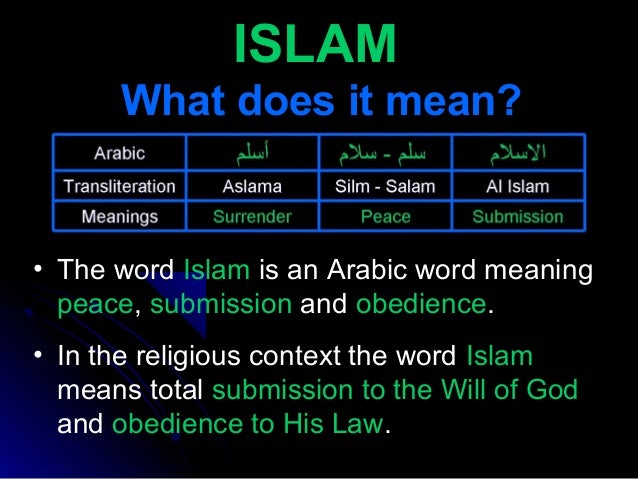 ISLAM

What does it mean?

| Arabic | أسلم | سلم - سلام | الاسلام |
|---|---|---|---|
| Transliteration | Aslama | Silm - Salam | Al Islam |
| Meanings | Surrender | Peace | Submission |

• The word Islam is an Arabic word meaning peace, submission and obedience.

• In the religious context the word Islam means total submission to the Will of God and obedience to His Law.